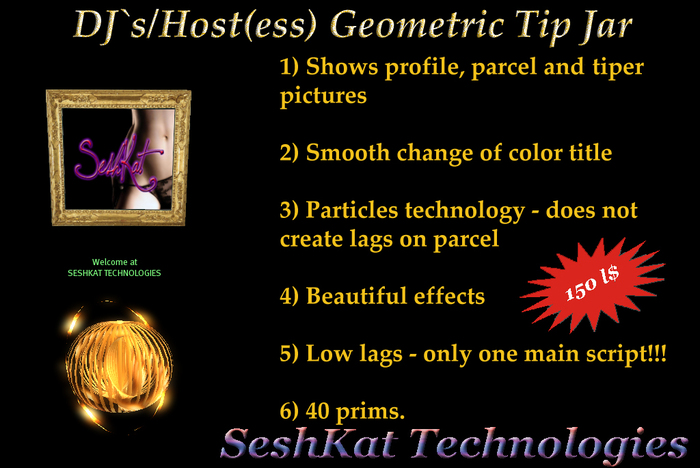 DJ`s/Host(ess) Geometric Tip Jar

SeshKat

Welcome at
SESHKAT TECHNOLOGIES

1) Shows profile, parcel and tiper pictures

2) Smooth change of color title

3) Particles technology - does not create lags on parcel

4) Beautiful effects

150 l$

5) Low lags - only one main script!!!

6) 40 prims.

SeshKat Technologies